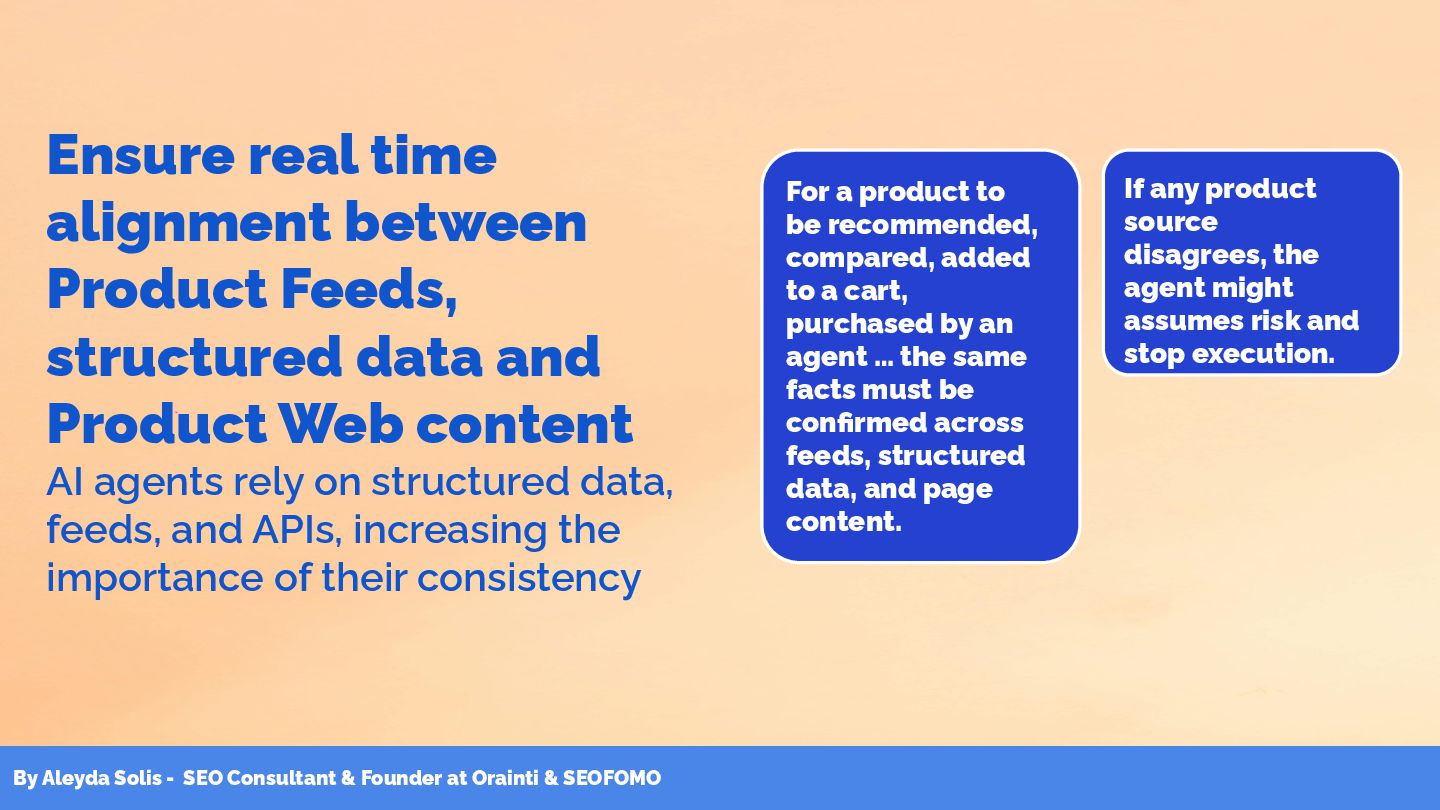 Ensure real time alignment between Product Feeds, structured data and Product Web content

AI agents rely on structured data, feeds, and APIs, increasing the importance of their consistency

For a product to be recommended, compared, added to a cart, purchased by an agent … the same facts must be confirmed across feeds, structured data, and page content.

If any product source disagrees, the agent might assumes risk and stop execution.

By Aleyda Solis - SEO Consultant & Founder at Orainti & SEOFOMO